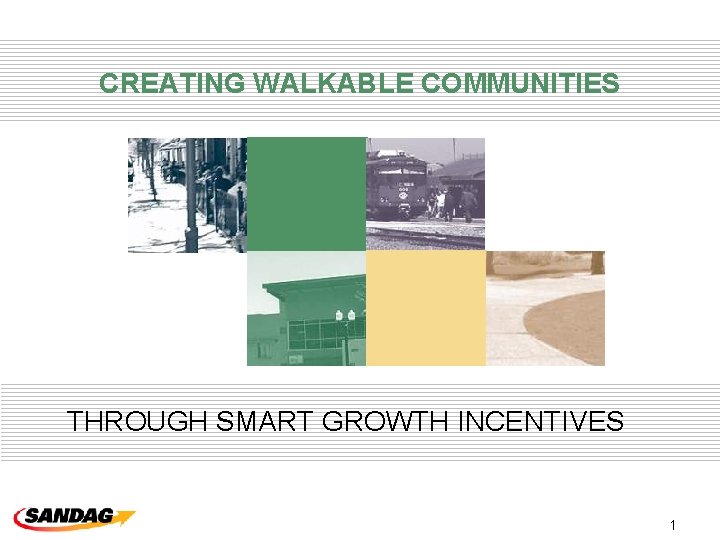 CREATING WALKABLE COMMUNITIES

THROUGH SMART GROWTH INCENTIVES

SANDAG

1